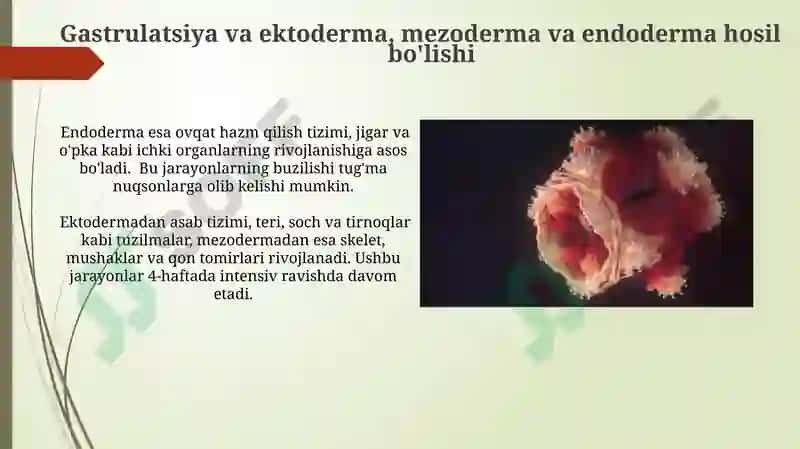 Gastrulatsiya va ektoderma, mezoderma va endoderma hosil bo'lishi

Endoderma esa ovqat hazm qilish tizimi, jigar va o'pka kabi ichki organlarning rivojlanishiga asos bo'ladi. Bu jarayonlarning buzilishi tug'ma nuqsonlarga olib kelishi mumkin.

Ektodermadan asab tizimi, teri, soch va tirnoqlar kabi tuzilmalar, mezodermadan esa skelet, mushaklar va qon tomirlari rivojlanadi. Ushbu jarayonlar 4-haftada intensiv ravishda davom etadi.